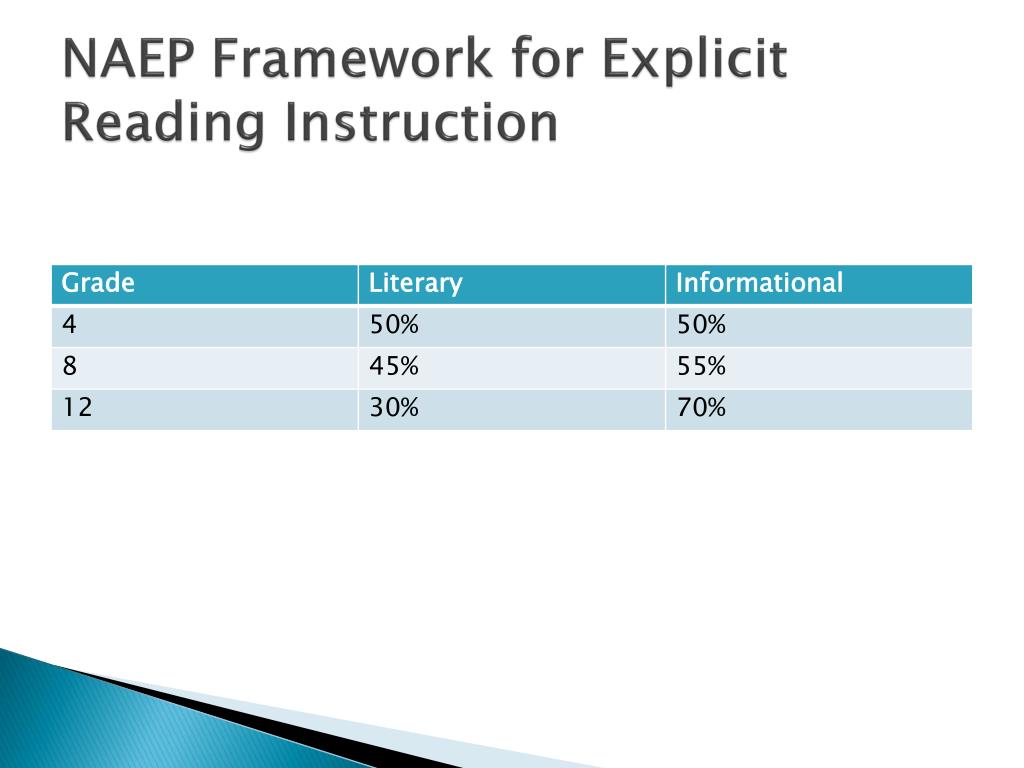 NAEP Framework for Explicit Reading Instruction

| Grade | Literary | Informational |
|---|---|---|
| 4 | 50% | 50% |
| 8 | 45% | 55% |
| 12 | 30% | 70% |